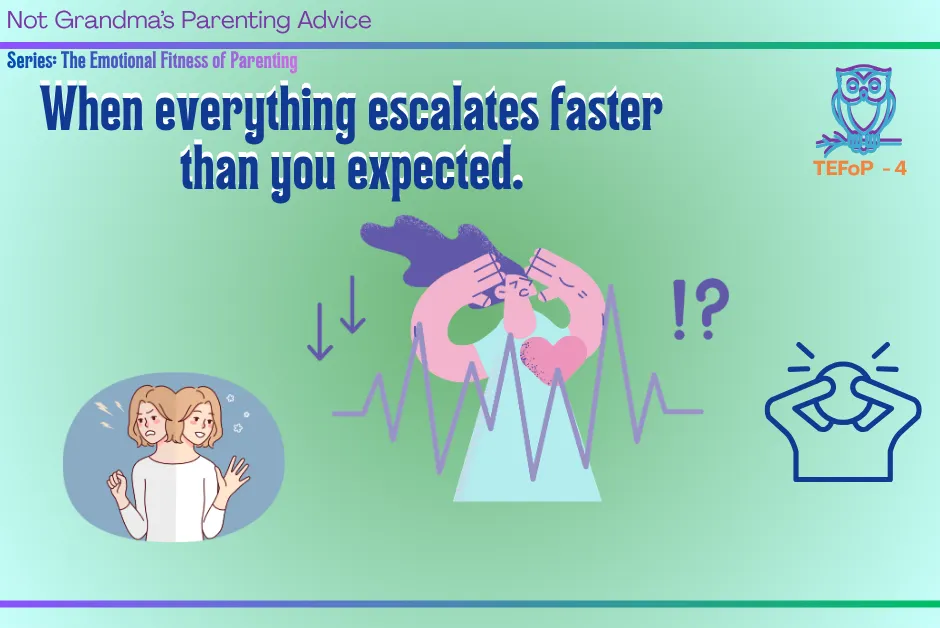 Not Grandma's Parenting Advice

Series: The Emotional Fitness of Parenting

When everything escalates faster than you expected.

TEFoP - 4

!?